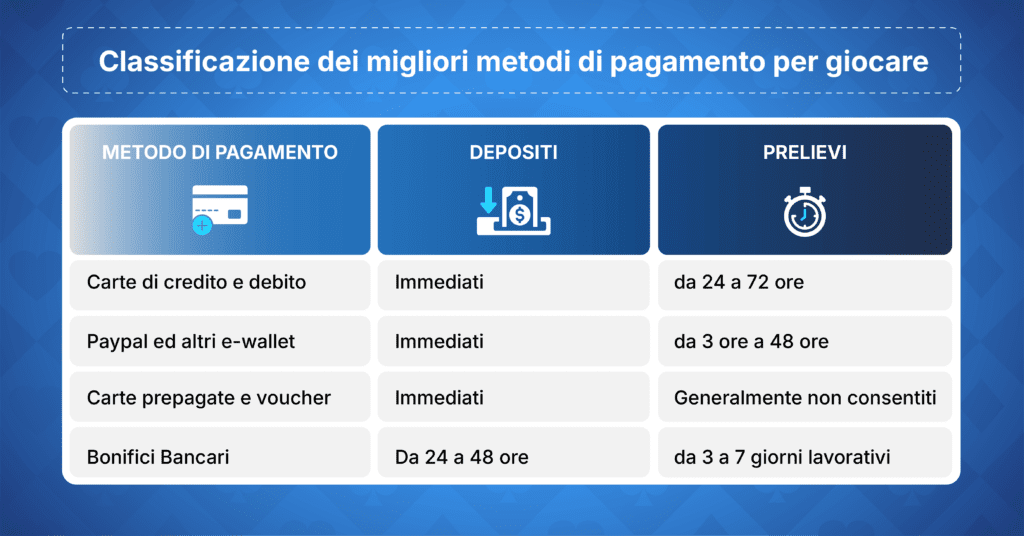 Classificazione dei migliori metodi di pagamento per giocare

| METODO DI PAGAMENTO | DEPOSITI | PRELIEVI |
|---|---|---|
| Carte di credito e debito | Immediati | da 24 a 72 ore |
| Paypal ed altri e-wallet | Immediati | da 3 ore a 48 ore |
| Carte prepagate e voucher | Immediati | Generalmente non consentiti |
| Bonifici Bancari | Da 24 a 48 ore | da 3 a 7 giorni lavorativi |